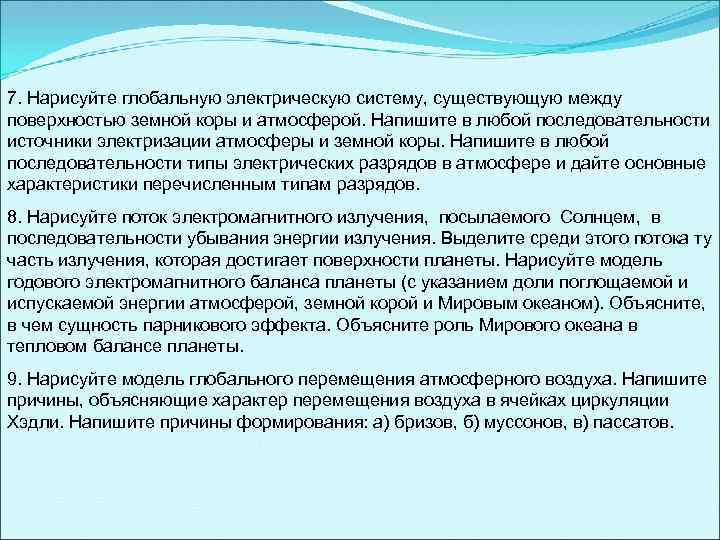 7. Нарисуйте глобальную электрическую систему, существующую между поверхностью земной коры и атмосферой. Напишите в любой последовательности источники электризации атмосферы и земной коры. Напишите в любой последовательности типы электрических разрядов в атмосфере и дайте основные характеристики перечисленным типам разрядов.

8. Нарисуйте поток электромагнитного излучения, посылаемого Солнцем, в последовательности убывания энергии излучения. Выделите среди этого потока ту часть излучения, которая достигает поверхности планеты. Нарисуйте модель годового электромагнитного баланса планеты (с указанием доли поглощаемой и испускаемой энергии атмосферой, земной корой и Мировым океаном). Объясните, в чем сущность парникового эффекта. Объясните роль Мирового океана в тепловом балансе планеты.

9. Нарисуйте модель глобального перемещения атмосферного воздуха. Напишите причины, объясняющие характер перемещения воздуха в ячейках циркуляции Хэдли. Напишите причины формирования: а) бризов, б) муссонов, в) пассатов.